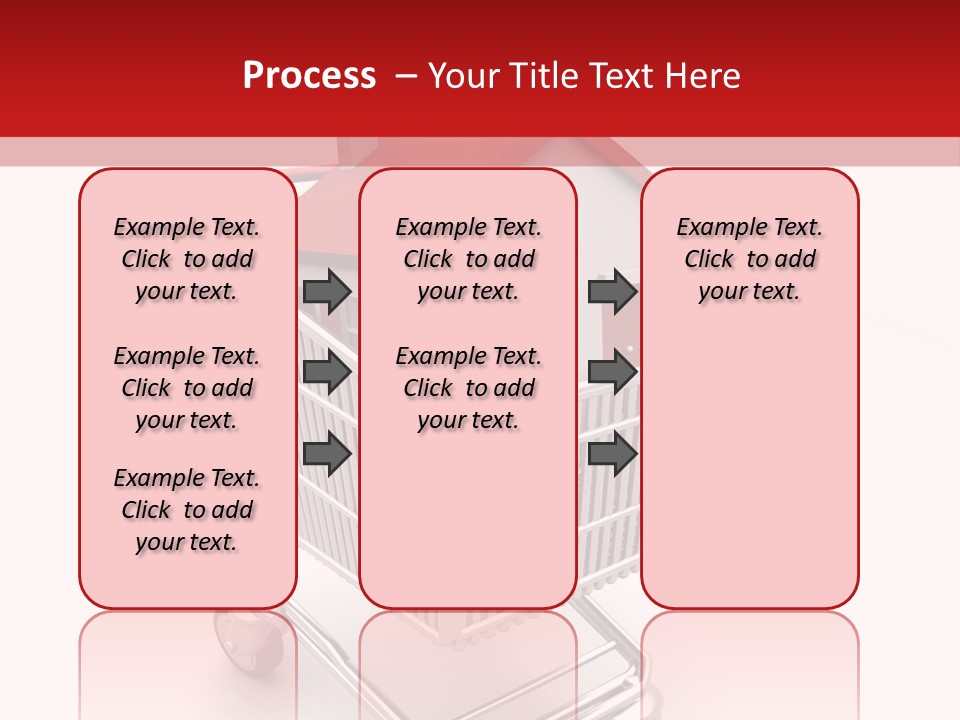 Process – Your Title Text Here

Example Text. Click to add your text.

Example Text. Click to add your text.

Example Text. Click to add your text.

Example Text. Click to add your text.

Example Text. Click to add your text.

Example Text. Click to add your text.